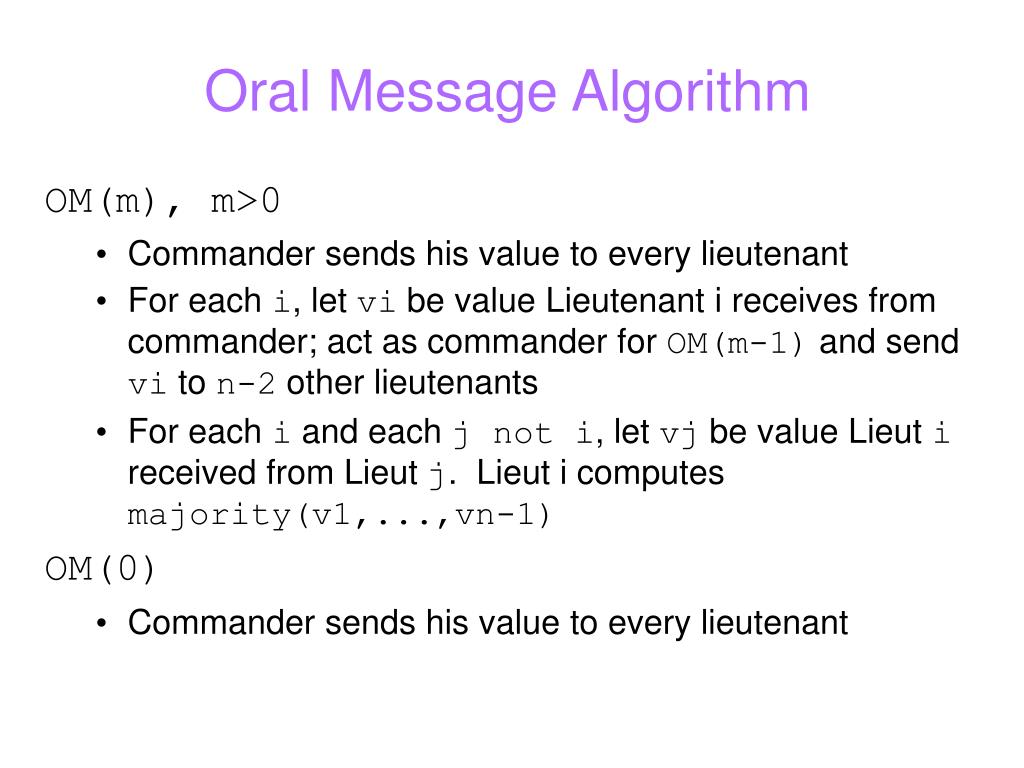 Oral Message Algorithm

OM(m), m>0

• Commander sends his value to every lieutenant

• For each i, let vi be value Lieutenant i receives from commander; act as commander for OM(m-1) and send vi to n-2 other lieutenants

• For each i and each j not i, let vj be value Lieut i received from Lieut j. Lieut i computes majority(v1,...,vn-1)

OM(0)

• Commander sends his value to every lieutenant